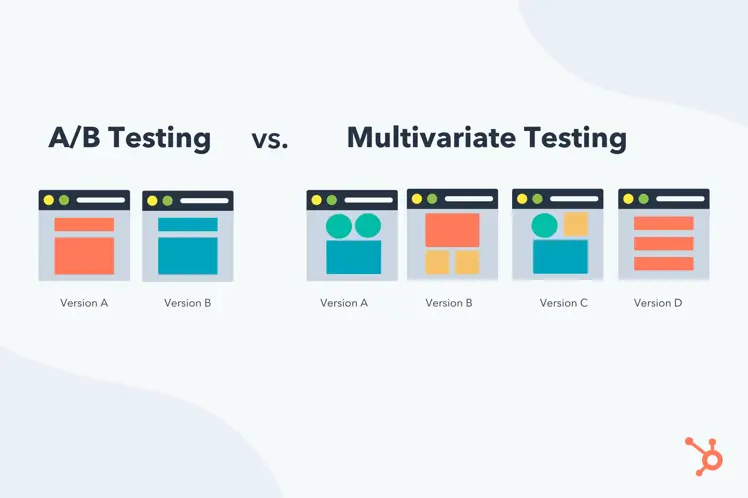 A/B Testing vs. Multivariate Testing

Version A

Version B

Version A

Version B

Version C

Version D